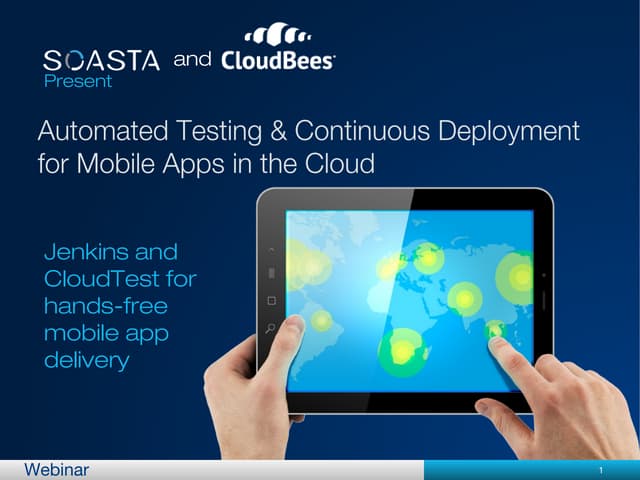 SOASTA and CloudBees
Present

Automated Testing & Continuous Deployment for Mobile Apps in the Cloud

Jenkins and CloudTest for hands-free mobile app delivery

Webinar

1